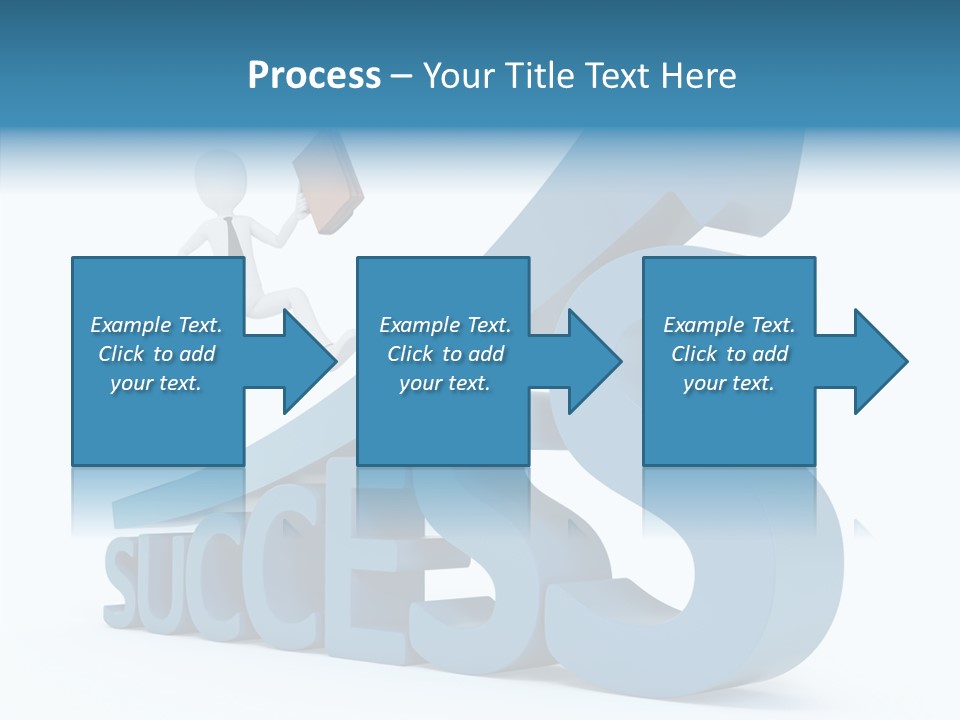 Process – Your Title Text Here

Example Text. Click to add your text.

Example Text. Click to add your text.

Example Text. Click to add your text.

SUCCESS